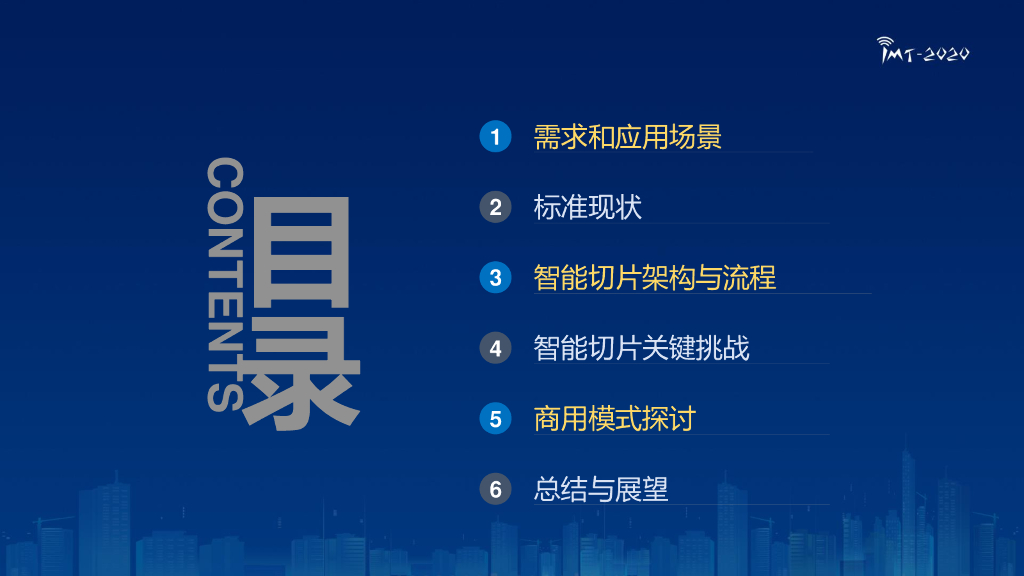 IMT-2020

CONTENTS

目录

1 需求和应用场景

2 标准现状

3 智能切片架构与流程

4 智能切片关键挑战

5 商用模式探讨

6 总结与展望